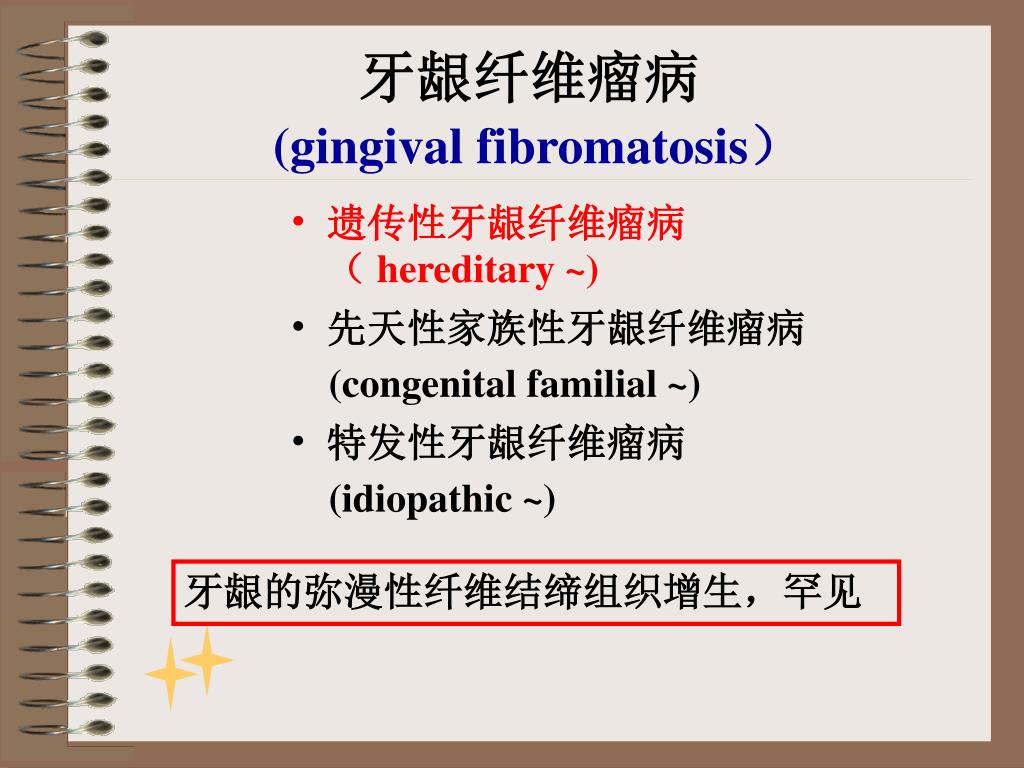 牙龈纤维瘤病
(gingival fibromatosis）

• 遗传性牙龈纤维瘤病
（ hereditary ~)
• 先天性家族性牙龈纤维瘤病
(congenital familial ~)
• 特发性牙龈纤维瘤病
(idiopathic ~)

牙龈的弥漫性纤维结缔组织增生，罕见